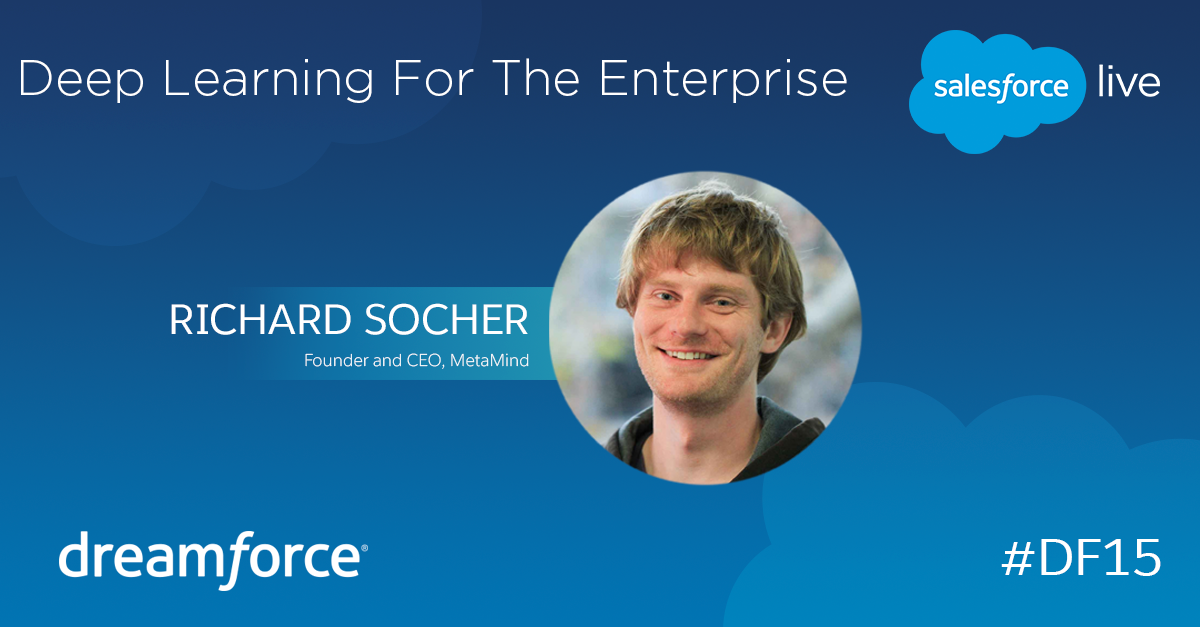 Deep Learning For The Enterprise

salesforce live

RICHARD SOCHER
Founder and CEO, MetaMind

dreamforce®

#DF15